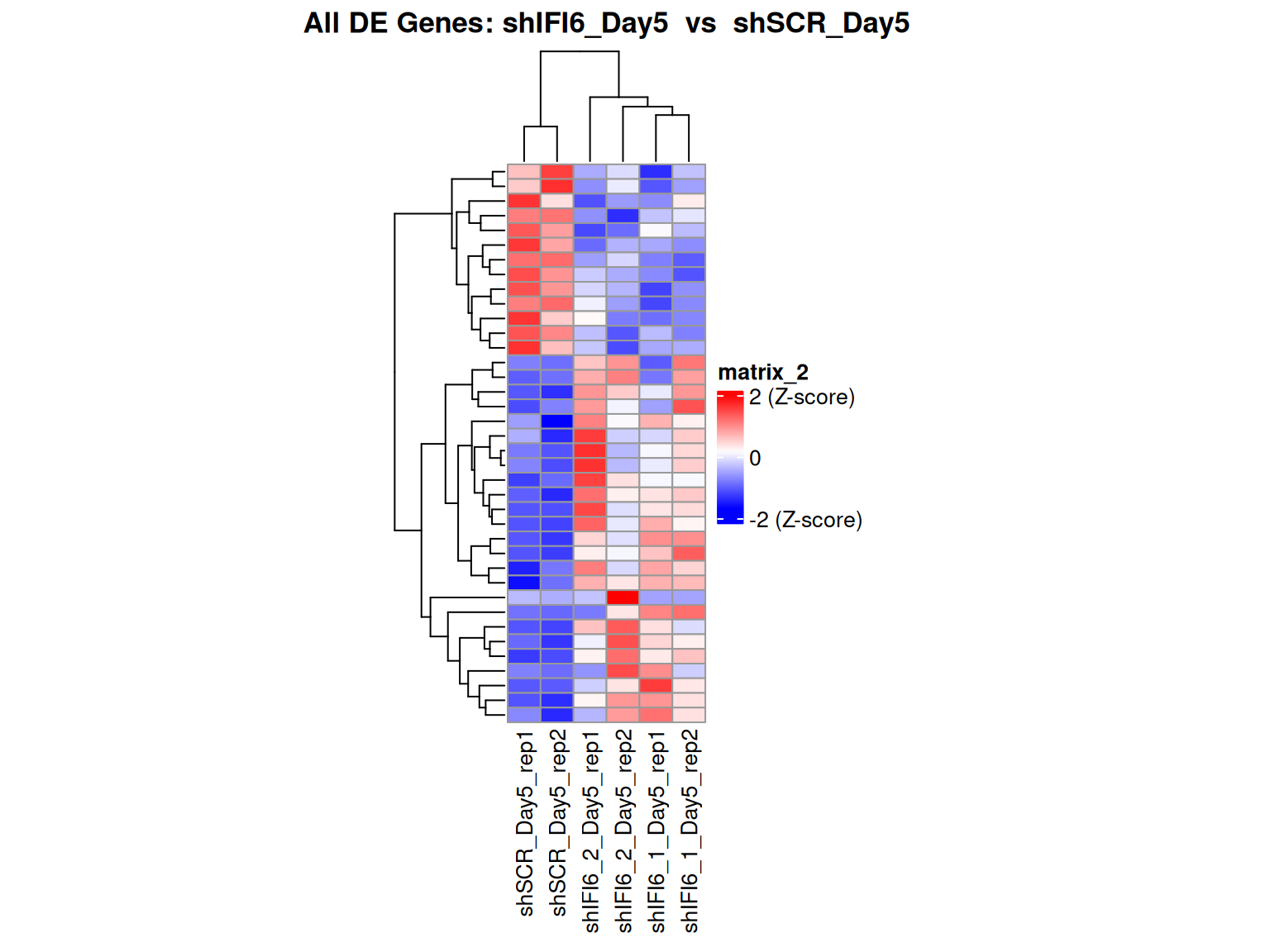 All DE Genes: shIFI6_Day5 vs shSCR_Day5

matrix_2
2 (Z-score)
0
-2 (Z-score)

shSCR_Day5_rep1
shSCR_Day5_rep2
shIFI6_2_Day5_rep1
shIFI6_2_Day5_rep2
shIFI6_1_Day5_rep1
shIFI6_1_Day5_rep2